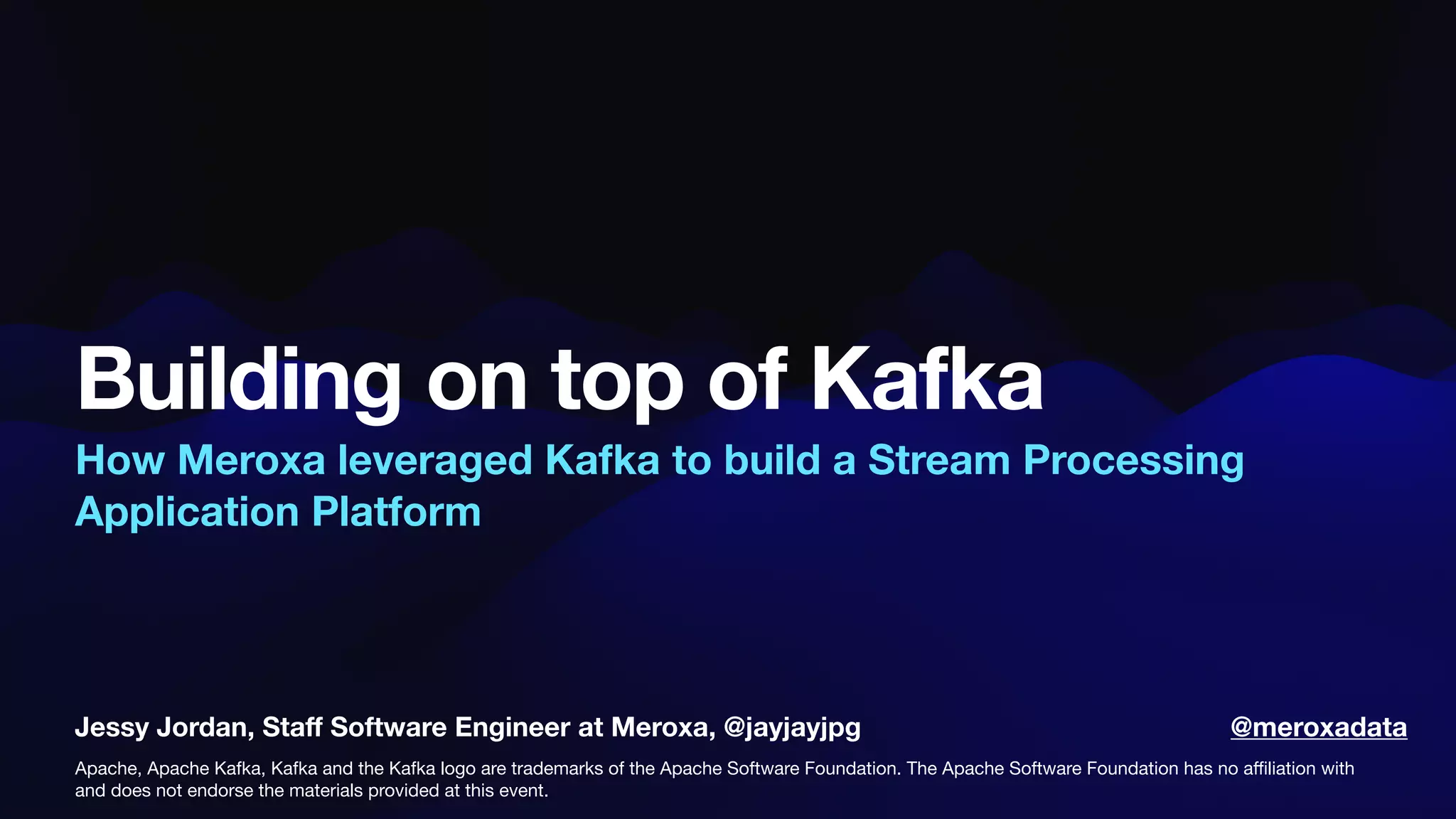 Building on top of Kafka

How Meroxa leveraged Kafka to build a Stream Processing Application Platform

Jessy Jordan, Staff Software Engineer at Meroxa, @jayjayjpg

@meroxadata

Apache, Apache Kafka, Kafka and the Kafka logo are trademarks of the Apache Software Foundation. The Apache Software Foundation has no affiliation with and does not endorse the materials provided at this event.